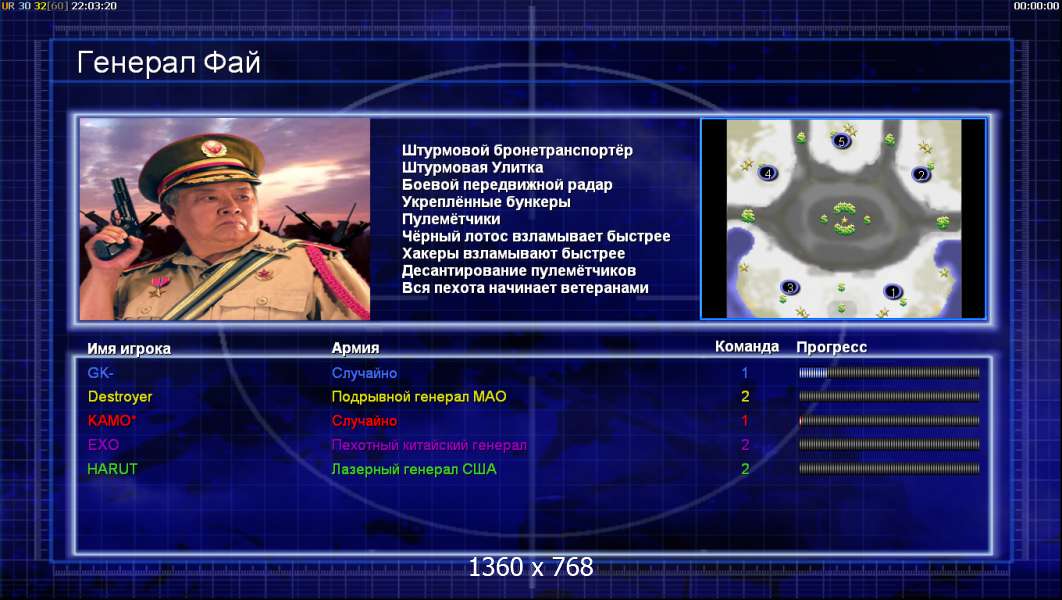 UR 30 32[60] 22:03:20

00:00:00

Генерал Фай

Штурмовой бронетранспортёр
Штурмовая Улитка
Боевой передвижной радар
Укреплённые бункеры
Пулемётчики
Чёрный лотос взламывает быстрее
Хакеры взламывают быстрее
Десантирование пулемётчиков
Вся пехота начинает ветеранами

5
4
2
3
1

| Имя игрока | Армия | Команда | Прогресс |
|---|---|---|---|
| GK- | Случайно | 1 | |
| Destroyer | Подрывной генерал МАО | 2 | |
| KAMO* | Случайно | 1 | |
| EXO | Пехотный китайский генерал | 2 | |
| HARUT | Лазерный генерал США | 2 | |

1360 x 768